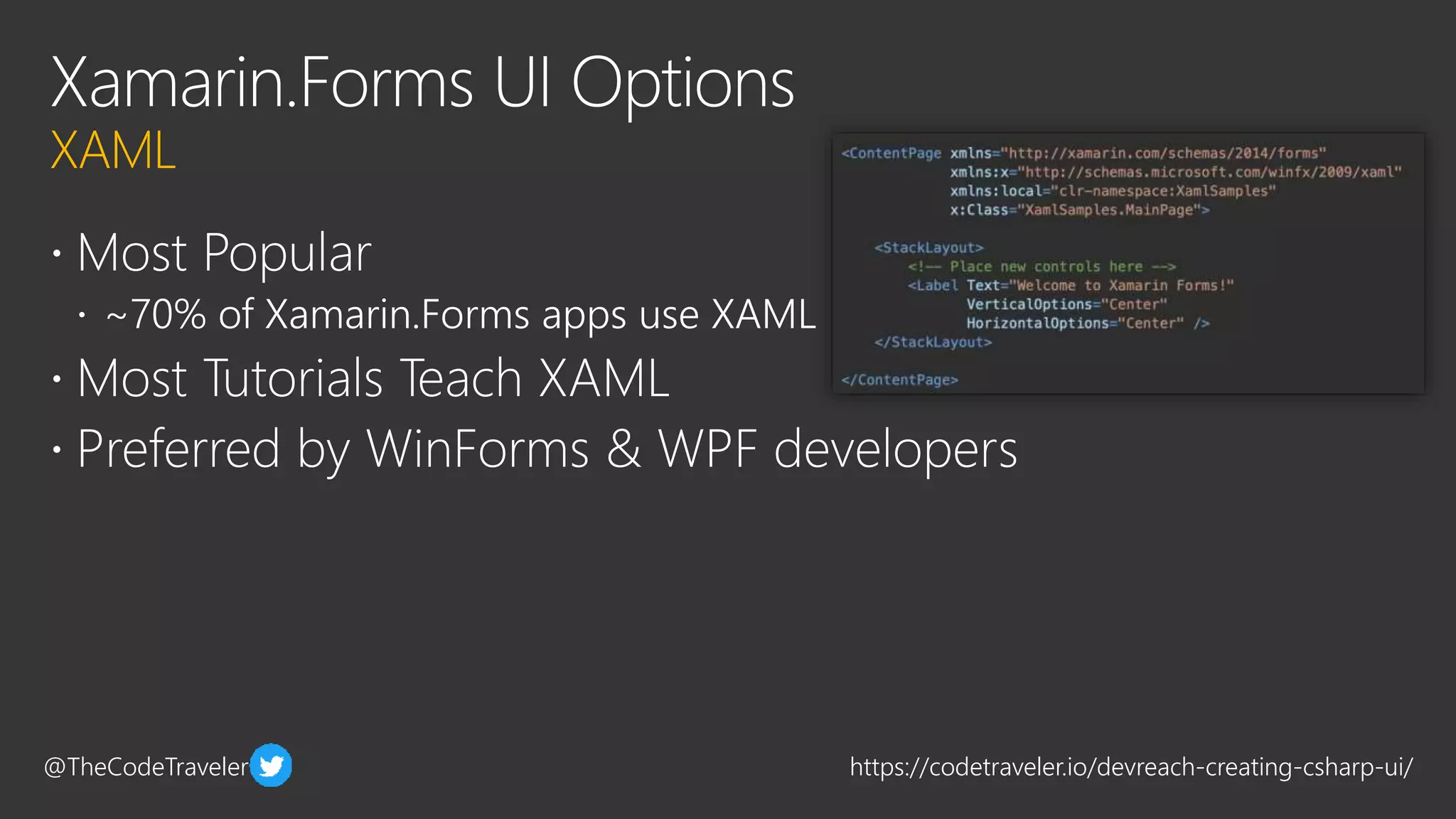 Xamarin.Forms UI Options
XAML

• Most Popular
  • ~70% of Xamarin.Forms apps use XAML
• Most Tutorials Teach XAML
• Preferred by WinForms & WPF developers

<ContentPage xmlns="http://xamarin.com/schemas/2014/forms"
             xmlns:x="http://schemas.microsoft.com/winfx/2009/xaml"
             xmlns:local="clr-namespace:XamlSamples"
             x:Class="XamlSamples.MainPage">

    <StackLayout>
        <!-- Place new controls here -->
        <Label Text="Welcome to Xamarin Forms!"
               VerticalOptions="Center"
               HorizontalOptions="Center" />
    </StackLayout>

</ContentPage>

@TheCodeTraveler

https://codetraveler.io/devreach-creating-csharp-ui/